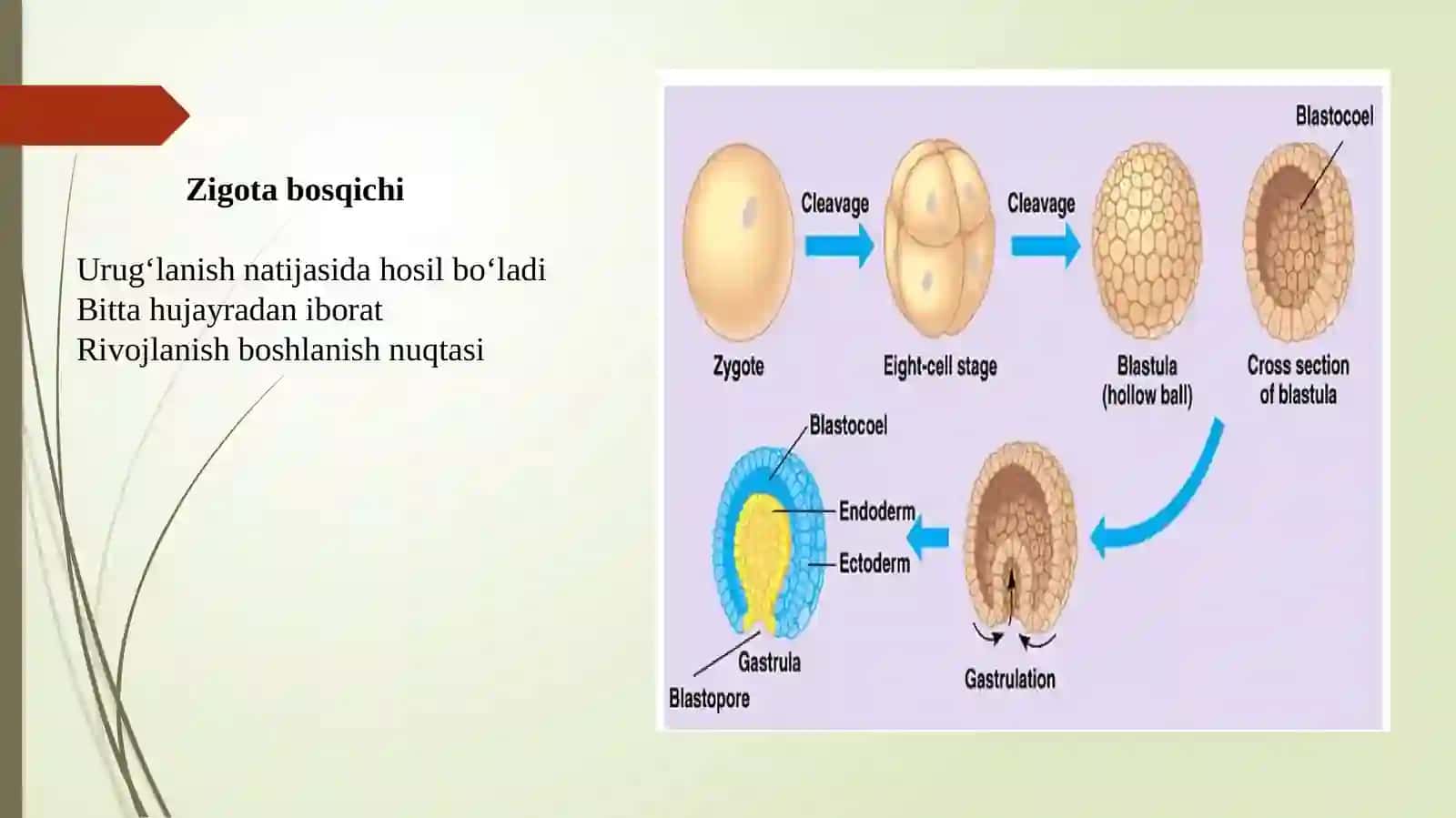 Zigota bosqichi

Urug‘lanish natijasida hosil bo‘ladi
Bitta hujayradan iborat
Rivojlanish boshlanish nuqtasi

Blastocoel

Cleavage

Cleavage

Zygote

Eight-cell stage

Blastula (hollow ball)

Cross section of blastula

Blastocoel

Endoderm

Ectoderm

Gastrula

Blastopore

Gastrulation